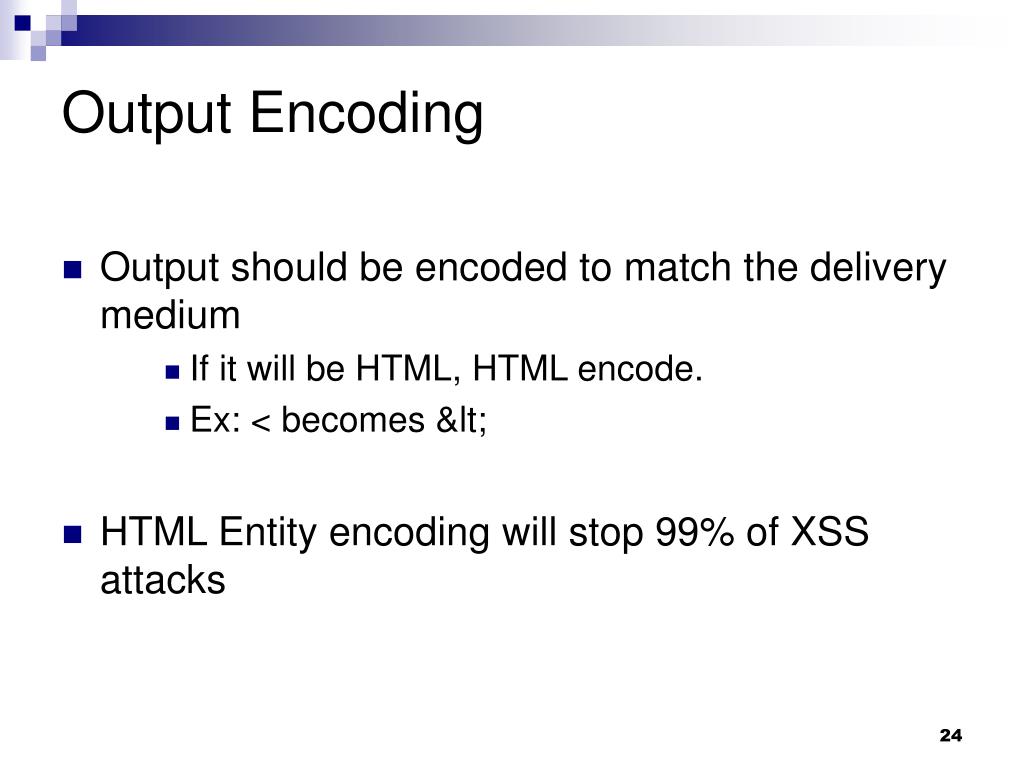 Output Encoding

Output should be encoded to match the delivery medium

If it will be HTML, HTML encode.

Ex: < becomes &lt;

HTML Entity encoding will stop 99% of XSS attacks

24